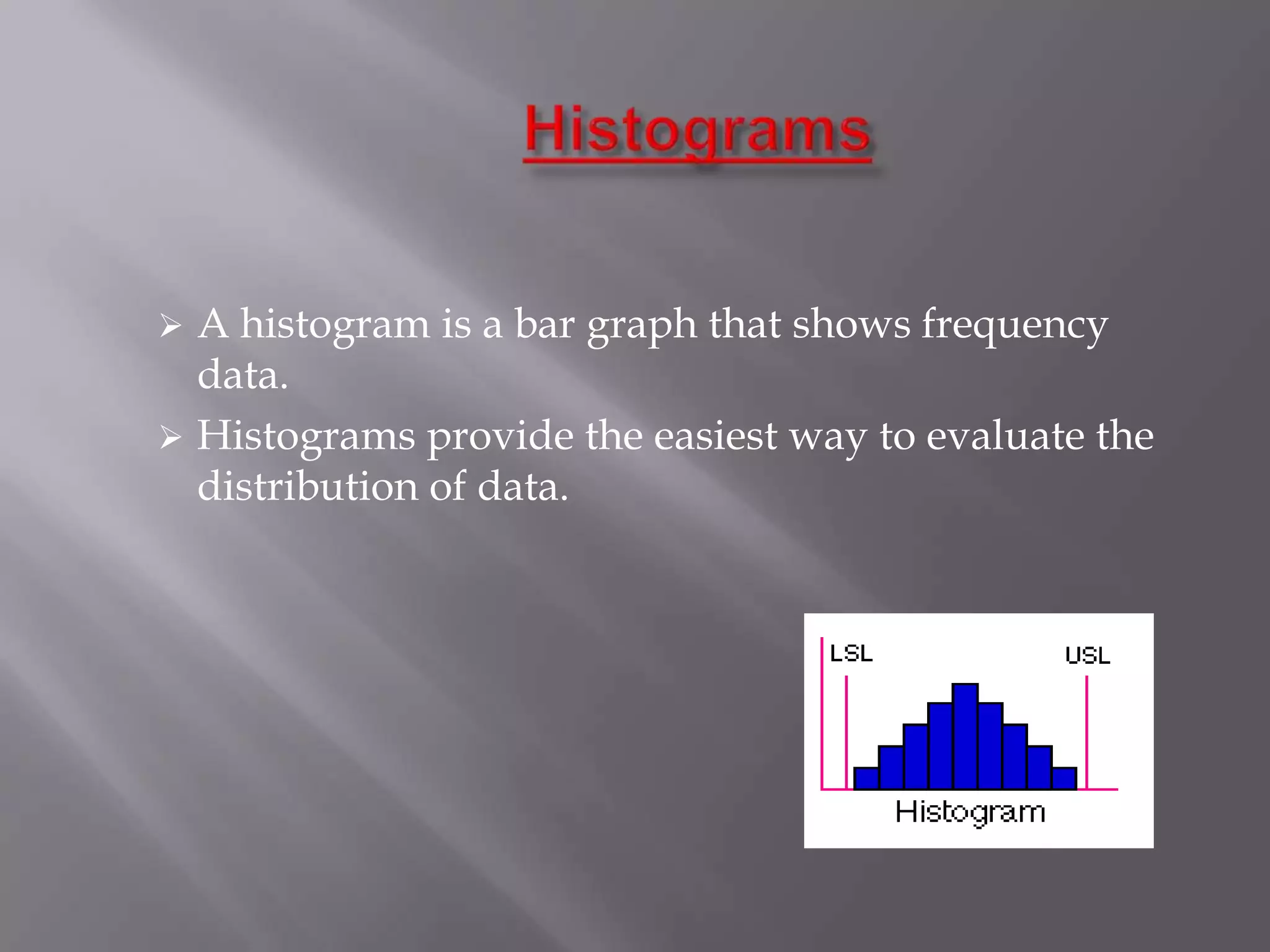 Histograms

➢ A histogram is a bar graph that shows frequency data.

➢ Histograms provide the easiest way to evaluate the distribution of data.

LSL

USL

Histogram